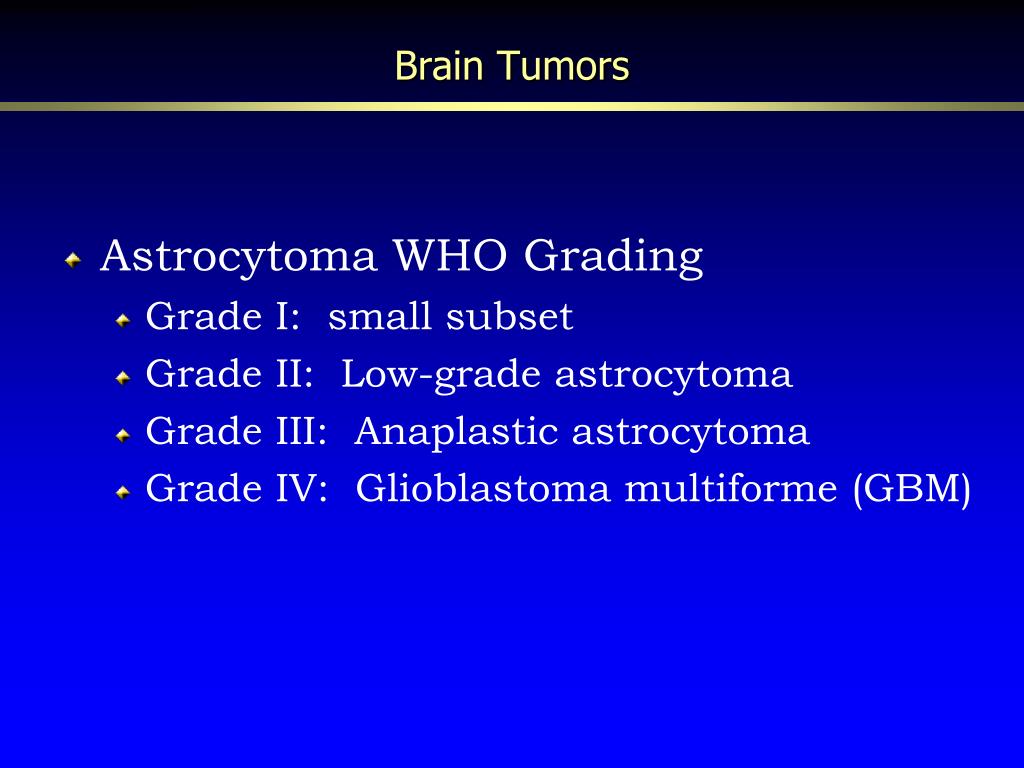 Brain Tumors

Astrocytoma WHO Grading
Grade I: small subset
Grade II: Low-grade astrocytoma
Grade III: Anaplastic astrocytoma
Grade IV: Glioblastoma multiforme (GBM)